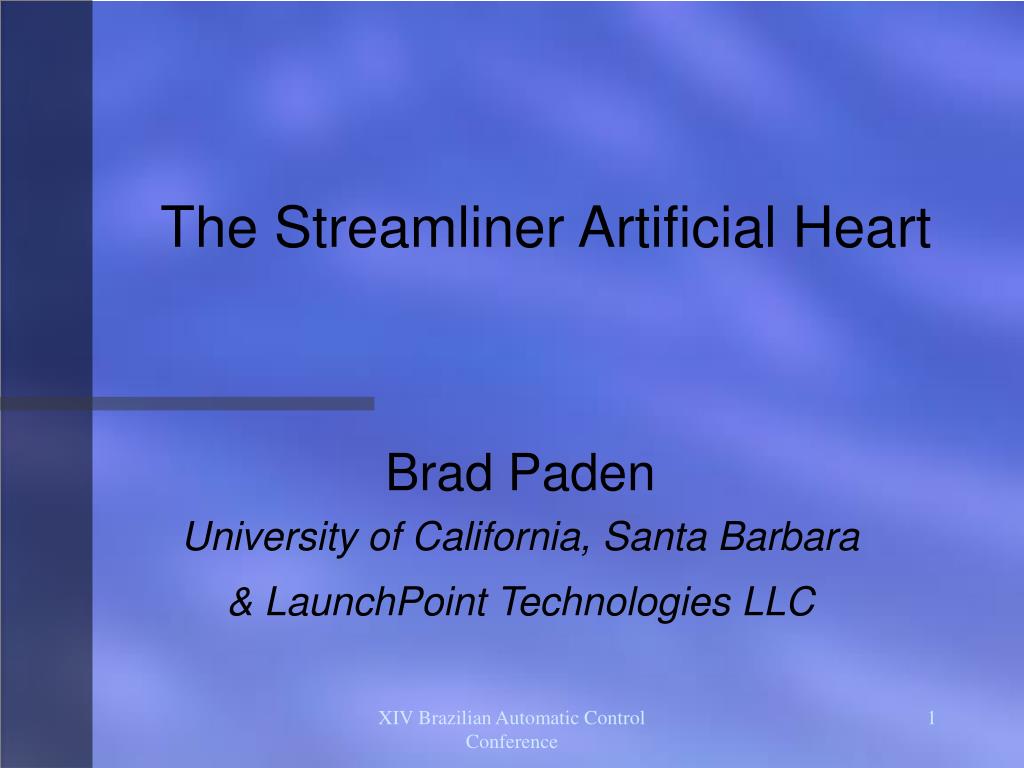 The Streamliner Artificial Heart

Brad Paden
University of California, Santa Barbara
& LaunchPoint Technologies LLC

XIV Brazilian Automatic Control Conference

1